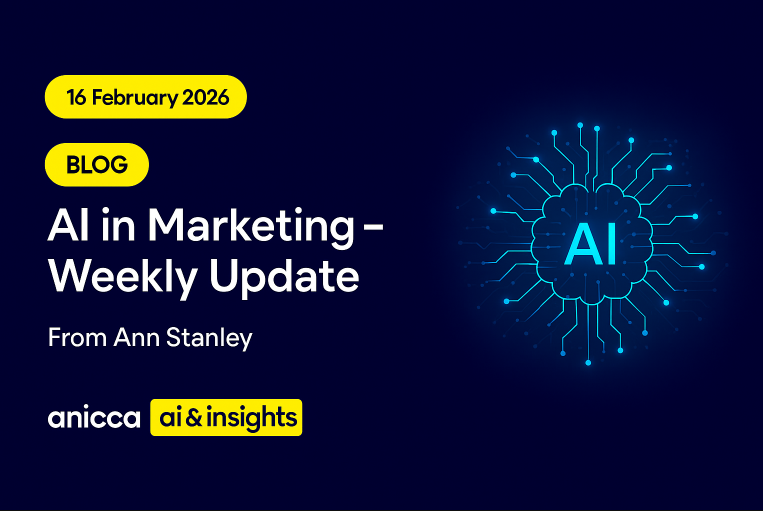 16 February 2026

BLOG

AI in Marketing – Weekly Update

From Ann Stanley

anicca ai & insights

AI